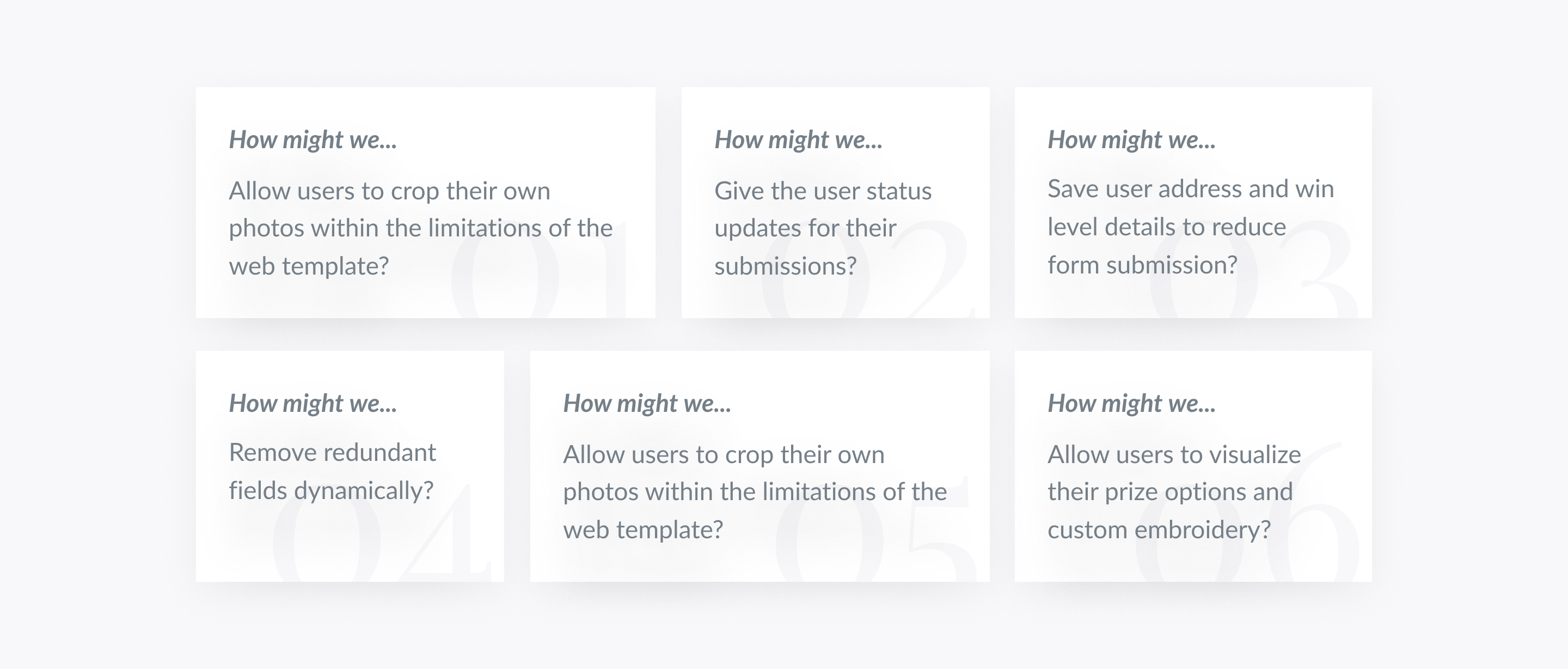 How might we...

Allow users to crop their own photos within the limitations of the web template?

01

How might we...

Give the user status updates for their submissions?

02

How might we...

Save user address and win level details to reduce form submission?

03

How might we...

Remove redundant fields dynamically?

04

How might we...

Allow users to crop their own photos within the limitations of the web template?

05

How might we...

Allow users to visualize their prize options and custom embroidery?

06